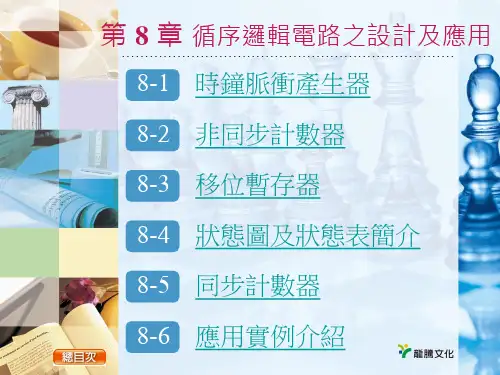 第 8 章 循序邏輯電路之設計及應用

8-1 時鐘脈衝產生器

8-2 非同步計數器

8-3 移位暫存器

8-4 狀態圖及狀態表簡介

8-5 同步計數器

8-6 應用實例介紹

總目次

龍騰文化